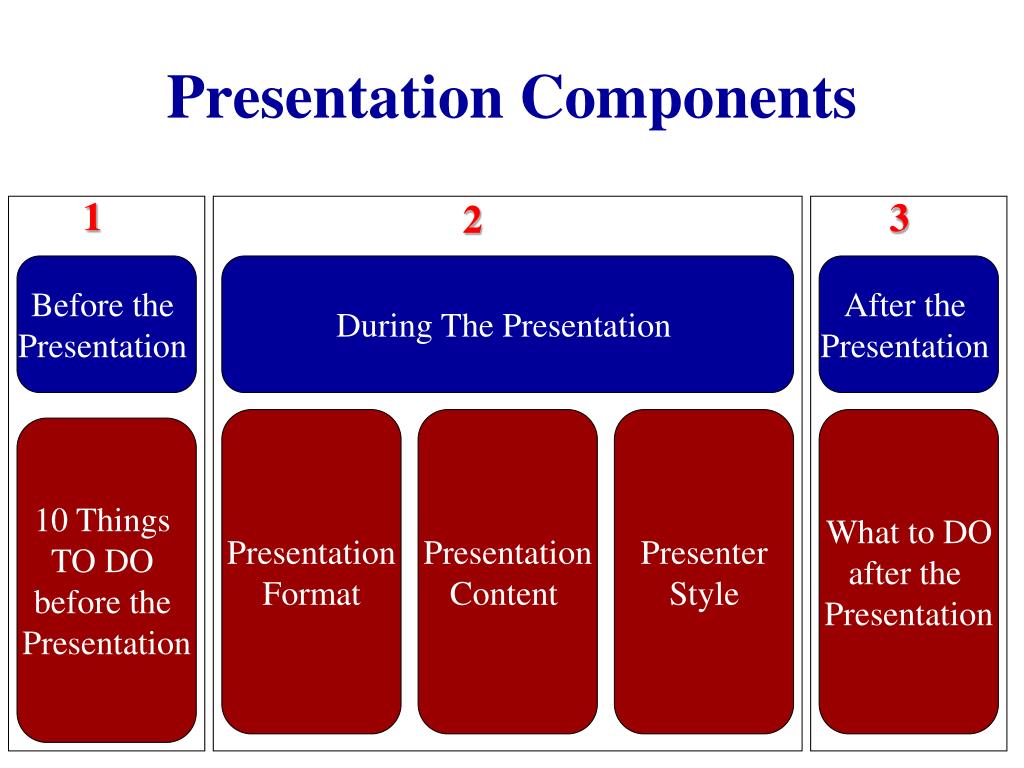 Presentation Components

1

Before the Presentation

10 Things TO DO before the Presentation

2

During The Presentation

Presentation Format

Presentation Content

Presenter Style

3

After the Presentation

What to DO after the Presentation